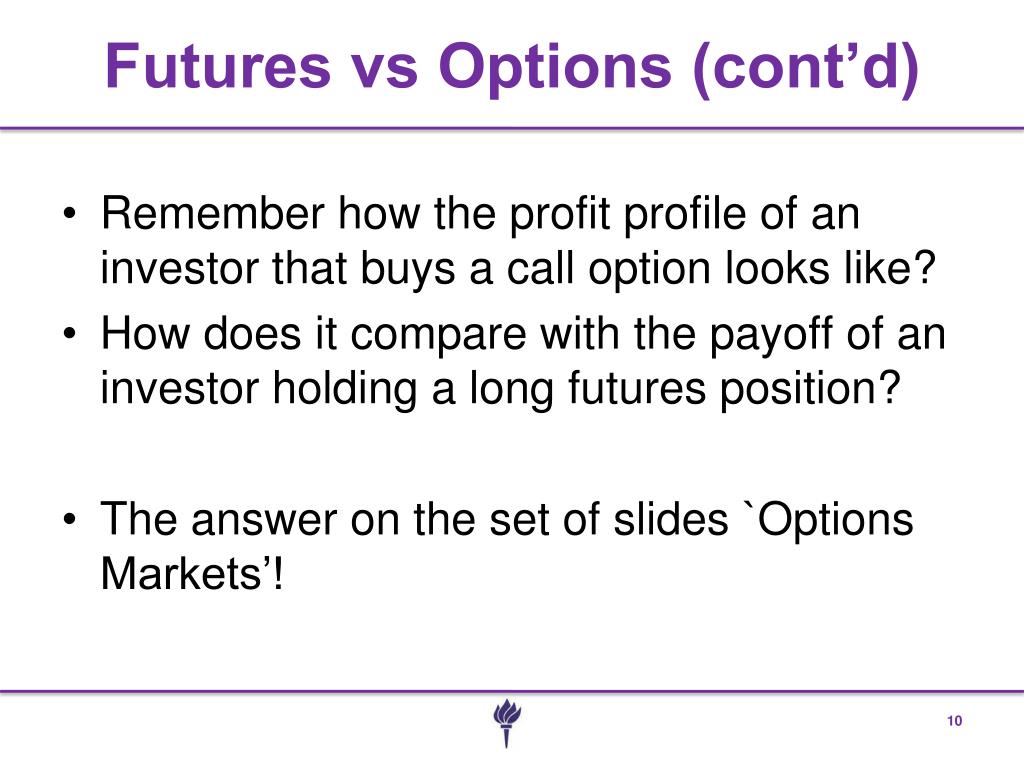 Futures vs Options (cont’d)

• Remember how the profit profile of an investor that buys a call option looks like?
• How does it compare with the payoff of an investor holding a long futures position?

• The answer on the set of slides `Options Markets’!

10